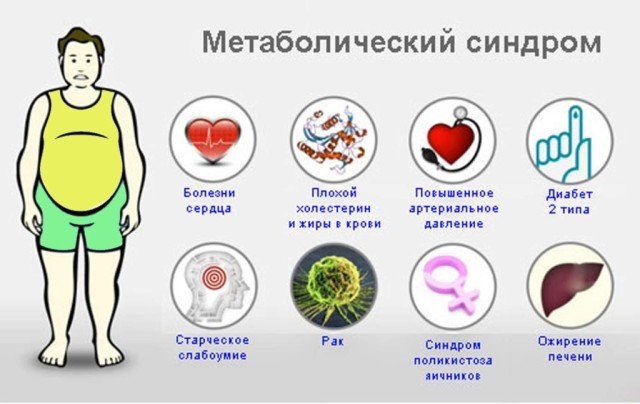 Метаболический синдром

Болезни сердца

Плохой холестерин и жиры в крови

Повышенное артериальное давление

Диабет 2 типа

Старческое слабоумие

Рак

Синдром поликистоза яичников

Ожирение печени